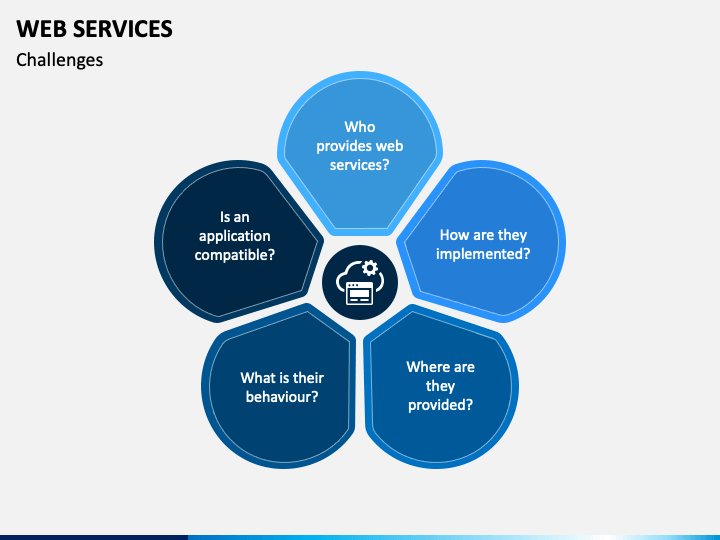 WEB SERVICES

Challenges

Who provides web services?

How are they implemented?

Where are they provided?

What is their behaviour?

Is an application compatible?